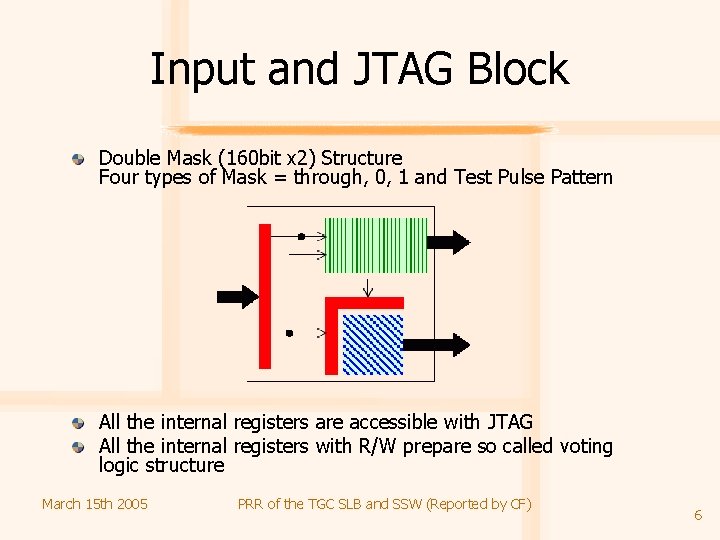 Input and JTAG Block

Double Mask (160bit x2) Structure
Four types of Mask = through, 0, 1 and Test Pulse Pattern

All the internal registers are accessible with JTAG
All the internal registers with R/W prepare so called voting logic structure

March 15th 2005 PRR of the TGC SLB and SSW (Reported by CF) 6